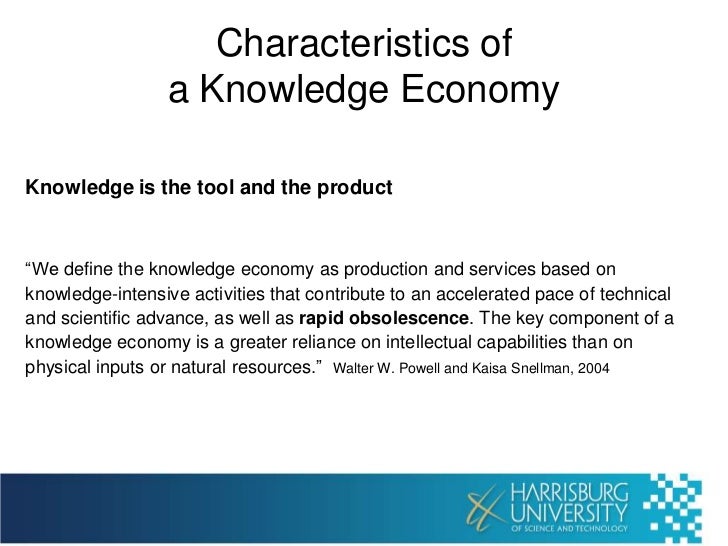 Characteristics of a Knowledge Economy

Knowledge is the tool and the product

“We define the knowledge economy as production and services based on knowledge-intensive activities that contribute to an accelerated pace of technical and scientific advance, as well as rapid obsolescence. The key component of a knowledge economy is a greater reliance on intellectual capabilities than on physical inputs or natural resources.” Walter W. Powell and Kaisa Snellman, 2004

HARRISBURG UNIVERSITY OF SCIENCE AND TECHNOLOGY